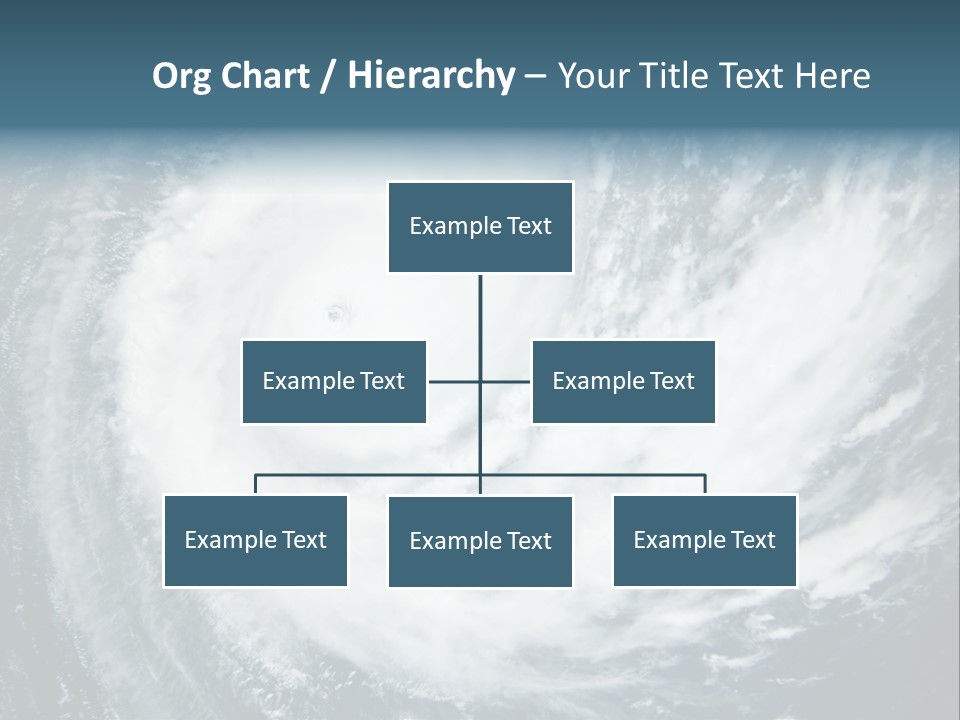 Org Chart / Hierarchy – Your Title Text Here

Example Text

Example Text

Example Text

Example Text

Example Text

Example Text